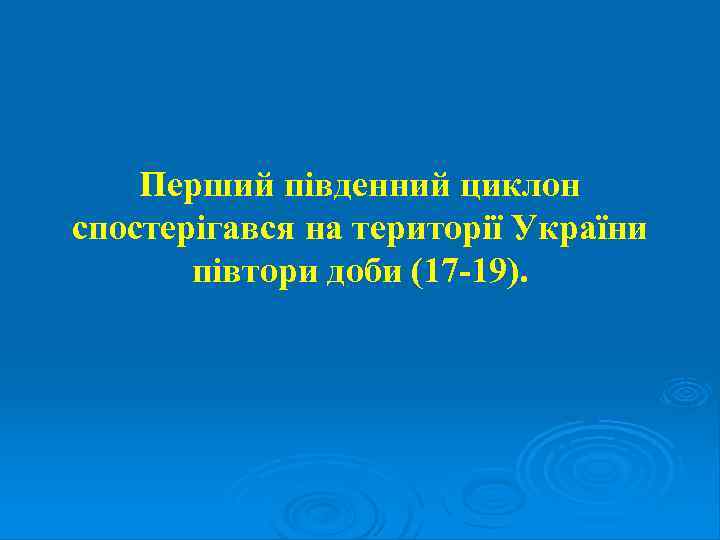 Перший південний циклон спостерігався на території України півтори доби (17-19).